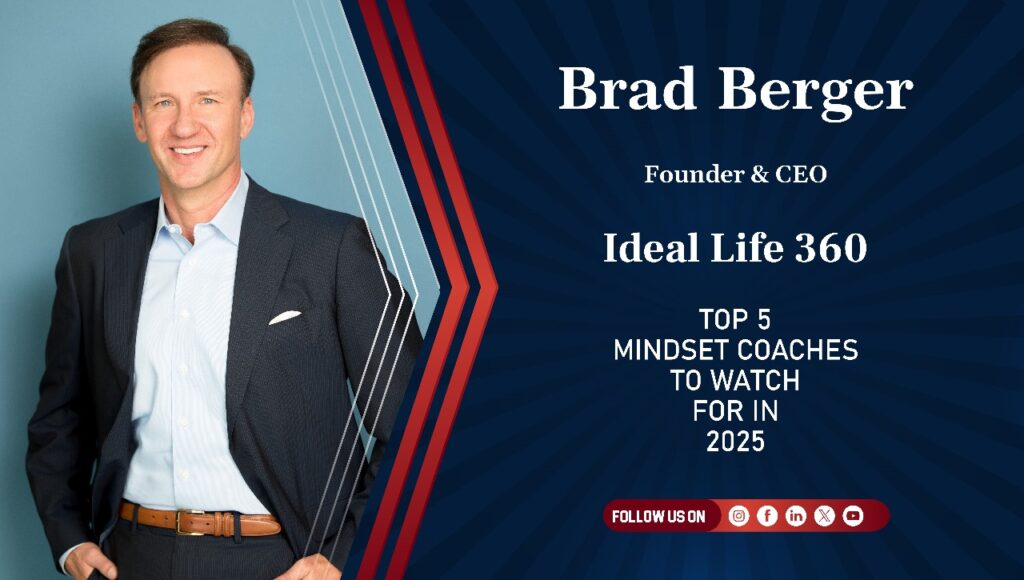 Brad Berger

Founder & CEO

Ideal Life 360

TOP 5
MINDSET COACHES
TO WATCH
FOR IN
2025

FOLLOW US ON